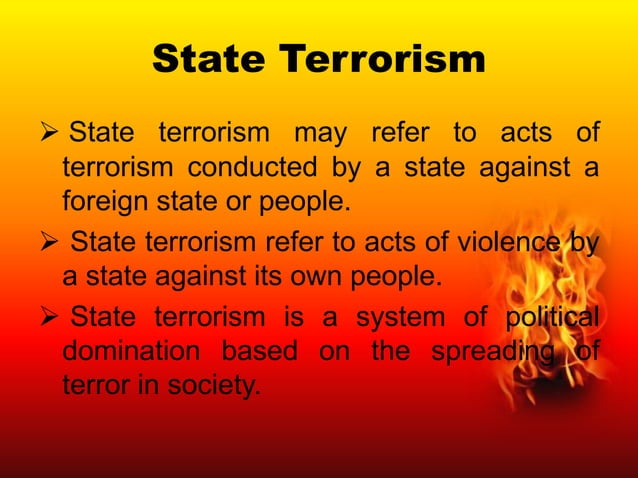 State Terrorism

➢ State terrorism may refer to acts of terrorism conducted by a state against a foreign state or people.

➢ State terrorism refer to acts of violence by a state against its own people.

➢ State terrorism is a system of political domination based on the spreading of terror in society.